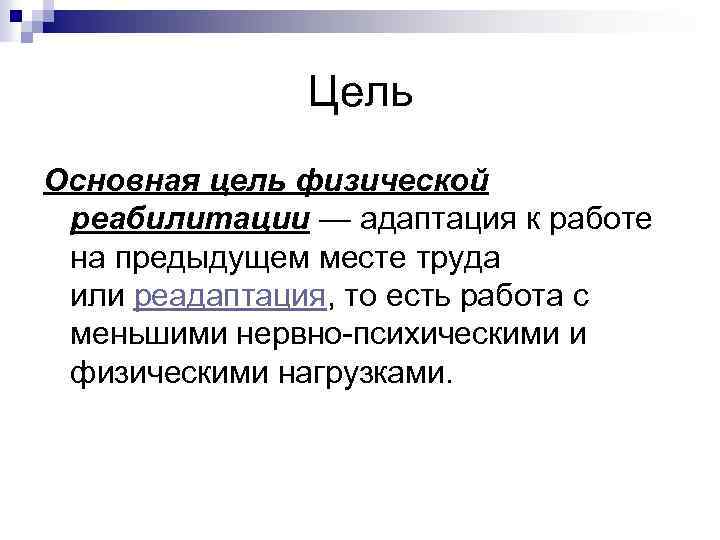 Цель

Основная цель физической реабилитации — адаптация к работе на предыдущем месте труда или реадаптация, то есть работа с меньшими нервно-психическими и физическими нагрузками.